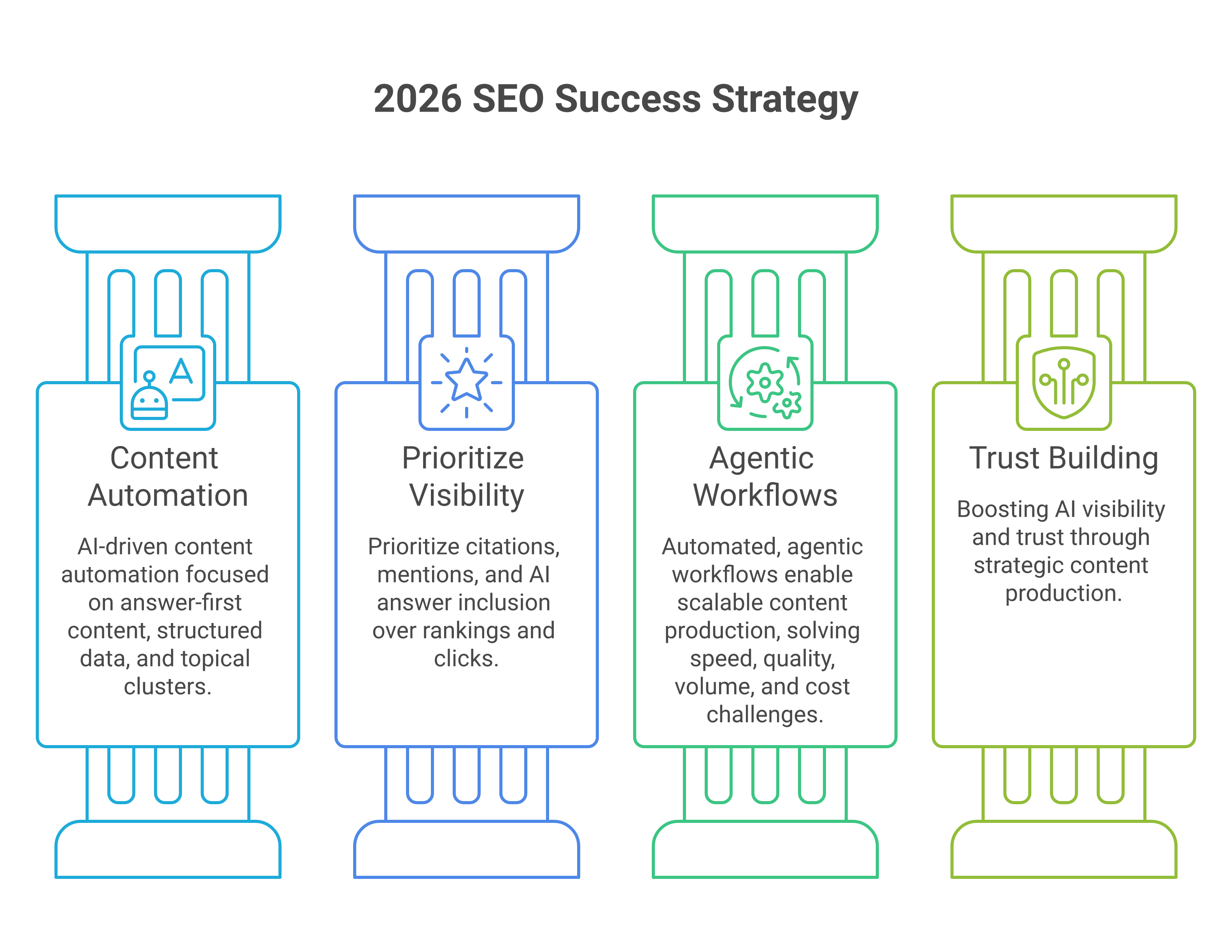 2026 SEO Success Strategy

A

Content Automation

AI-driven content automation focused on answer-first content, structured data, and topical clusters.

Prioritize Visibility

Prioritize citations, mentions, and AI answer inclusion over rankings and clicks.

Agentic Workflows

Automated, agentic workflows enable scalable content production, solving speed, quality, volume, and cost challenges.

Trust Building

Boosting AI visibility and trust through strategic content production.